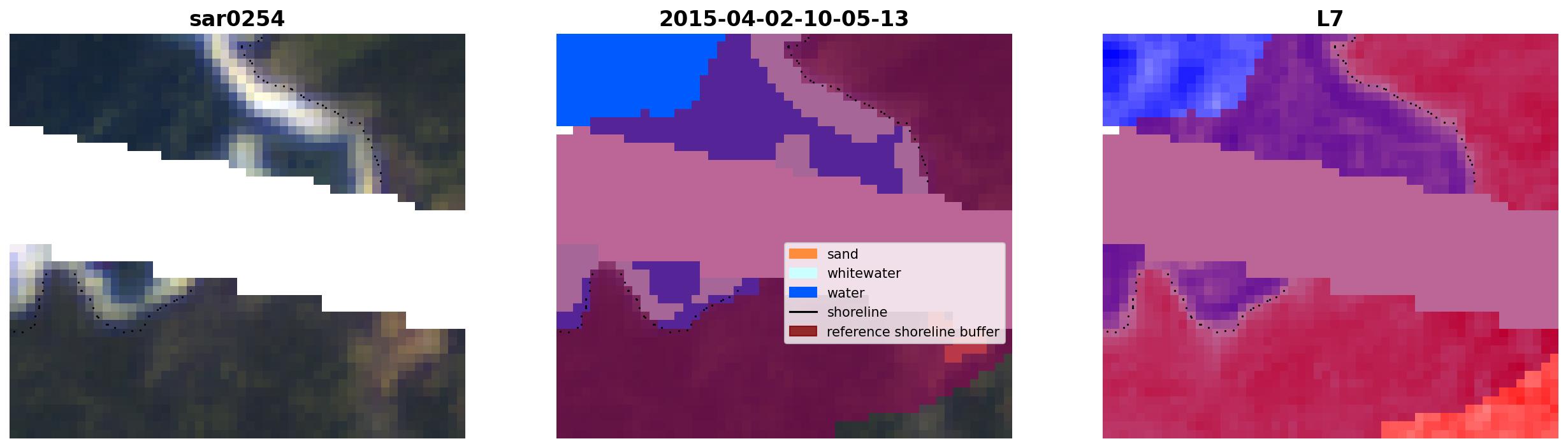 sar0254

2015-04-02-10-05-13

sand
whitewater
water
shoreline
reference shoreline buffer

L7